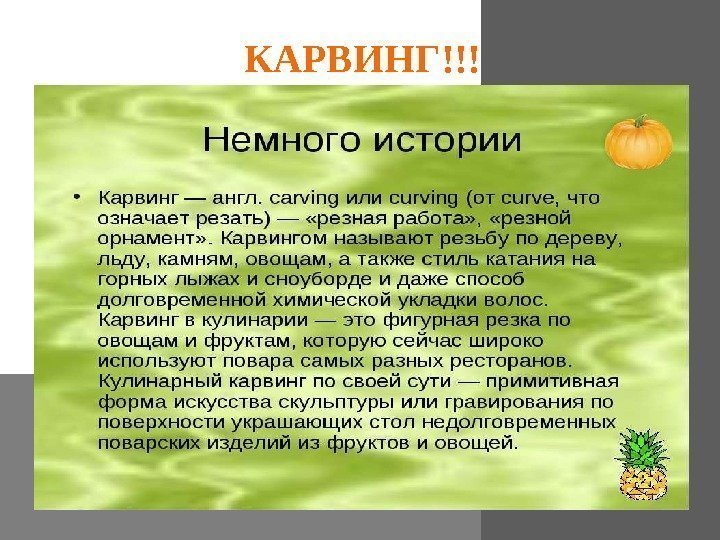 КАРВИНГ!!!

Немного истории

• Карвинг — англ. carving или curving (от curve, что означает резать) — «резная работа», «резной орнамент». Карвингом называют резьбу по дереву, льду, камням, овощам, а также стиль катания на горных лыжах и сноуборде и даже способ долговременной химической укладки волос. Карвинг в кулинарии — это фигурная резка по овощам и фруктам, которую сейчас широко используют повара самых разных ресторанов. Кулинарный карвинг по своей сути — примитивная форма искусства скульптуры или гравирования по поверхности украшающих стол недолговременных поварских изделий из фруктов и овощей.